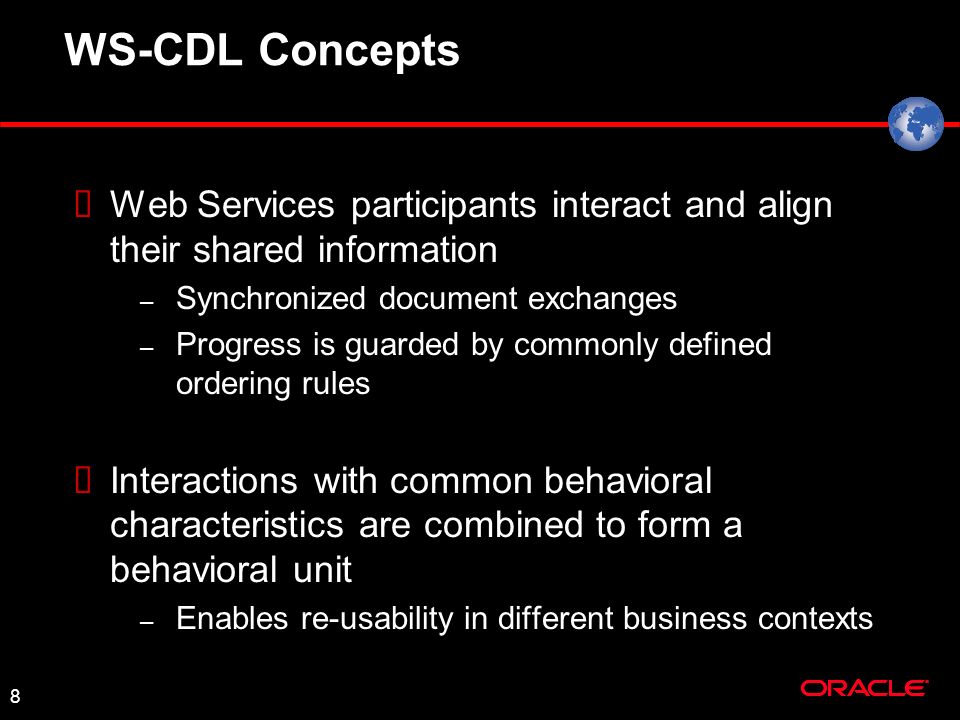 WS-CDL Concepts

Web Services participants interact and align their shared information

– Synchronized document exchanges
– Progress is guarded by commonly defined ordering rules

Interactions with common behavioral characteristics are combined to form a behavioral unit

– Enables re-usability in different business contexts

8

ORACLE